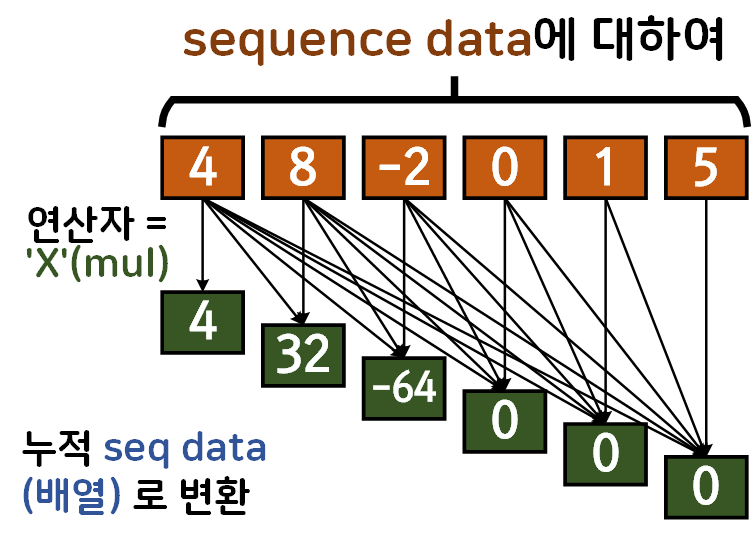 sequence data에 대하여

4 8 -2 0 1 5

연산자 = 'X'(mul)

4 32 -64 0 0 0

누적 seq data (배열) 로 변환